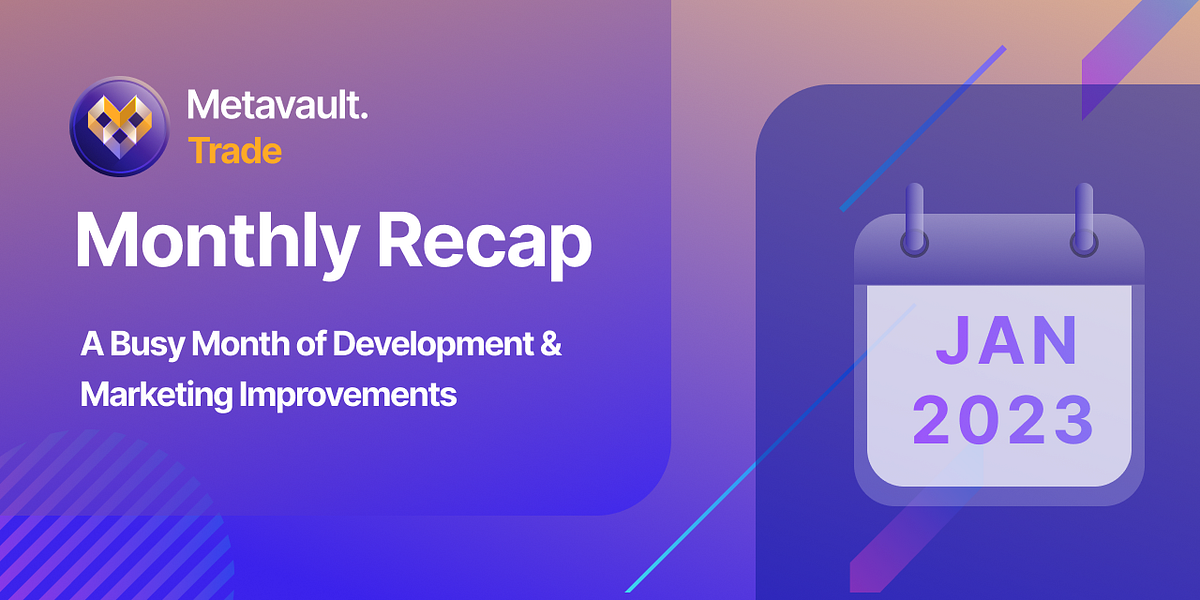 Metavault.
Trade

Monthly Recap

A Busy Month of Development & Marketing Improvements

JAN
2023